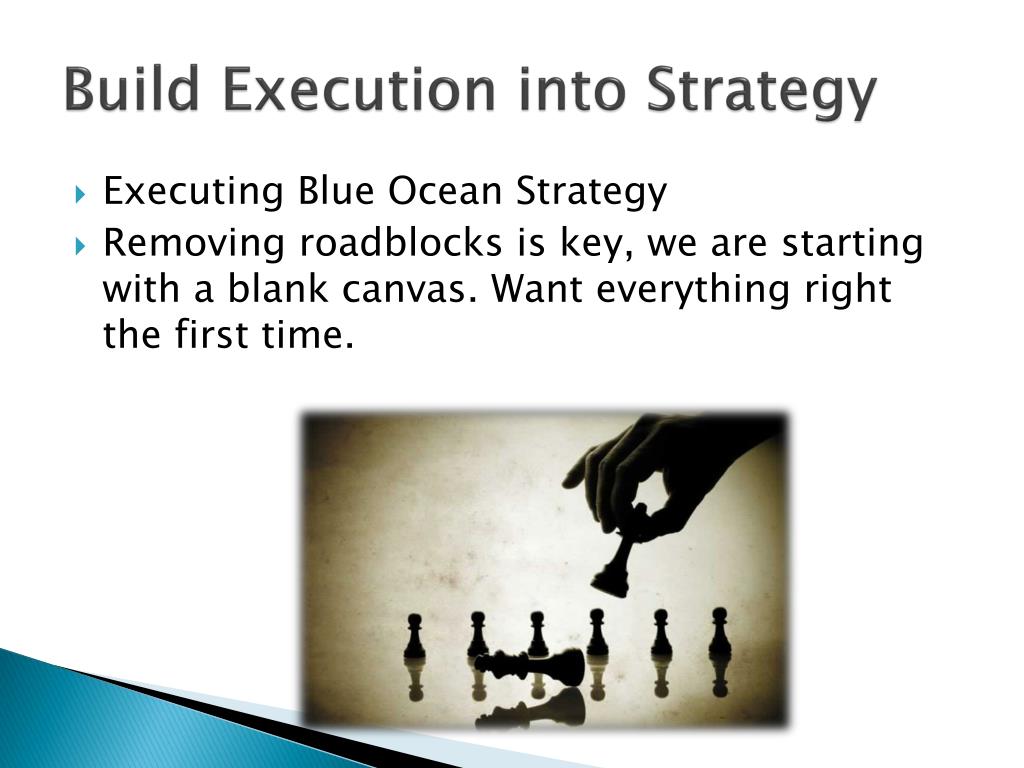 Build Execution into Strategy

Executing Blue Ocean Strategy

Removing roadblocks is key, we are starting with a blank canvas. Want everything right the first time.